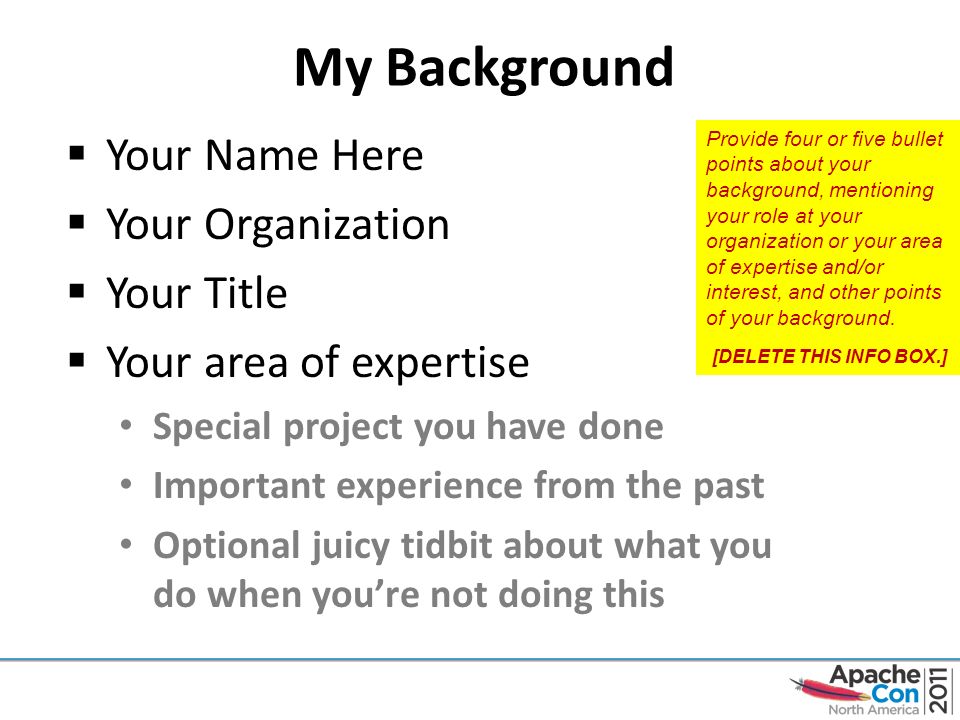 My Background

▪ Your Name Here
▪ Your Organization
▪ Your Title
▪ Your area of expertise
• Special project you have done
• Important experience from the past
• Optional juicy tidbit about what you do when you're not doing this

Provide four or five bullet points about your background, mentioning your role at your organization or your area of expertise and/or interest, and other points of your background.

[DELETE THIS INFO BOX.]

Apache Con North America 2011